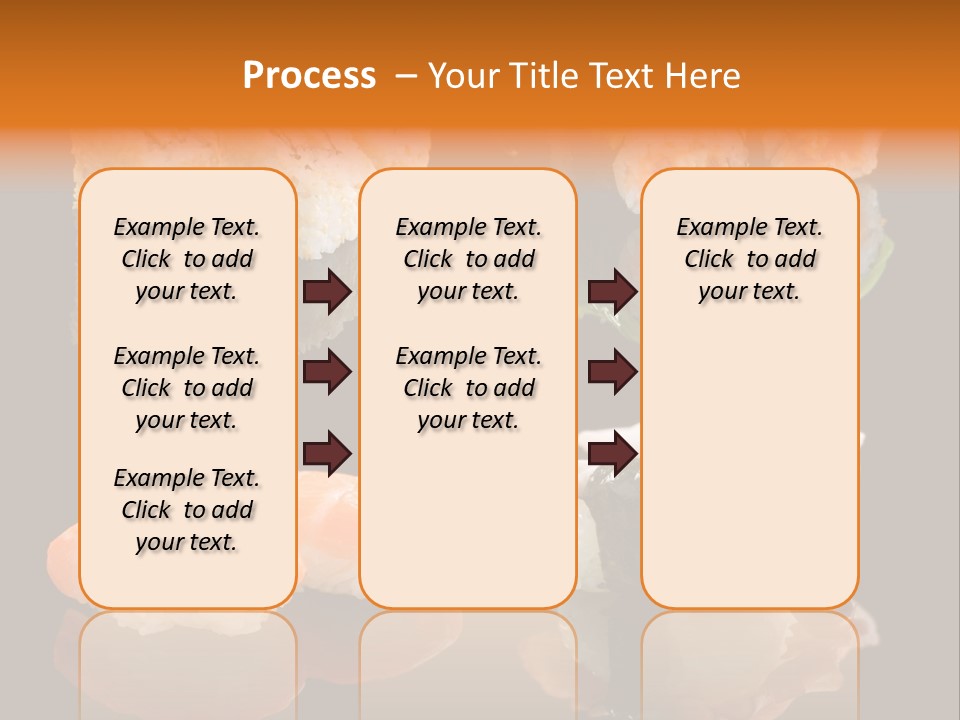 Process – Your Title Text Here

Example Text. Click to add your text.

Example Text. Click to add your text.

Example Text. Click to add your text.

Example Text. Click to add your text.

Example Text. Click to add your text.

Example Text. Click to add your text.